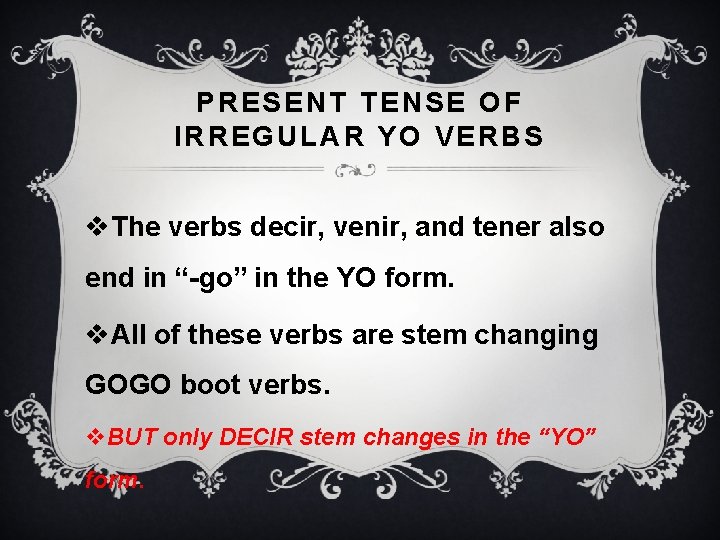 PRESENT TENSE OF IRREGULAR YO VERBS

❖The verbs decir, venir, and tener also end in “-go” in the YO form.

❖All of these verbs are stem changing GOGO boot verbs.

❖BUT only DECIR stem changes in the “YO” form.